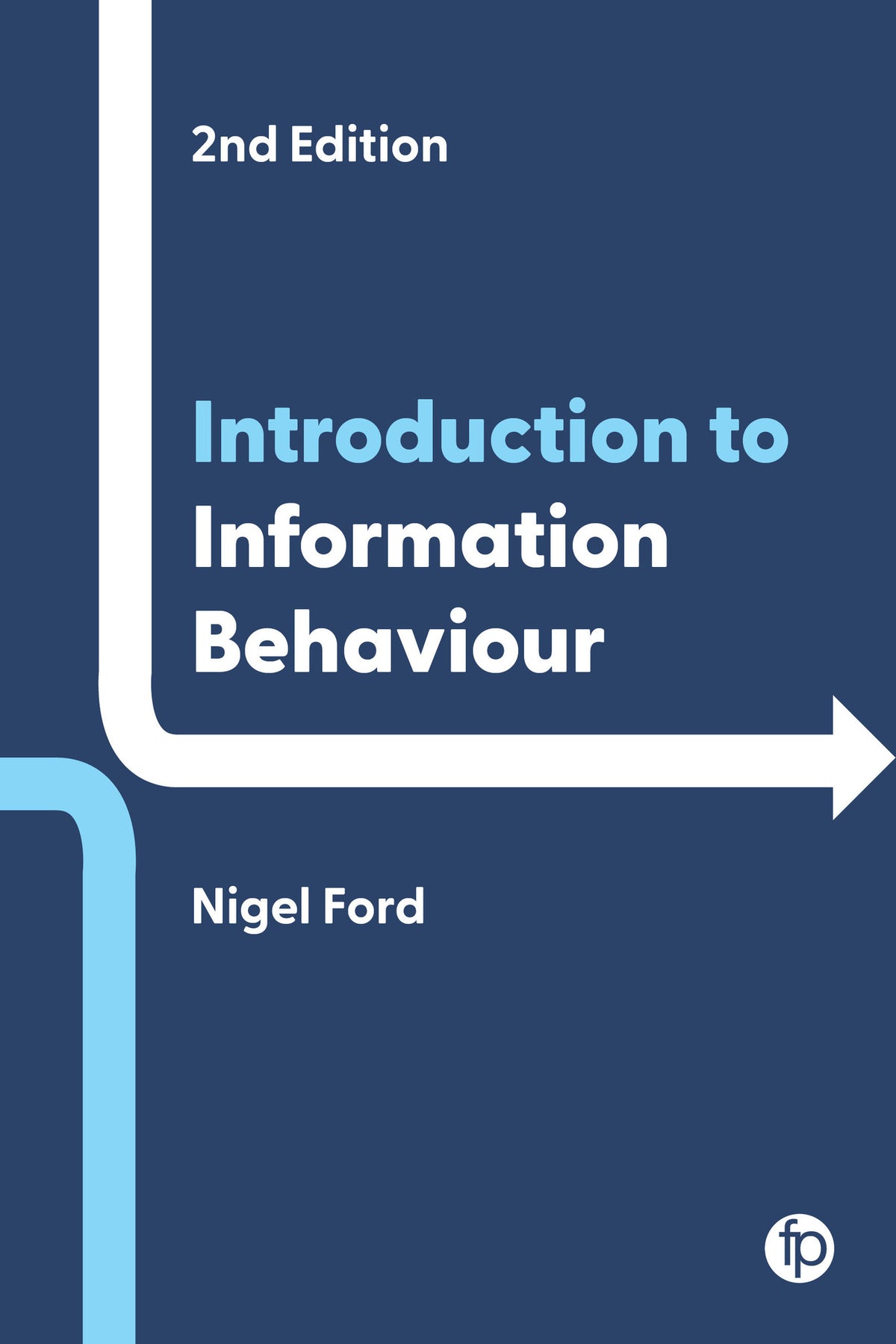 2nd Edition

Introduction to Information Behaviour

Nigel Ford

fp